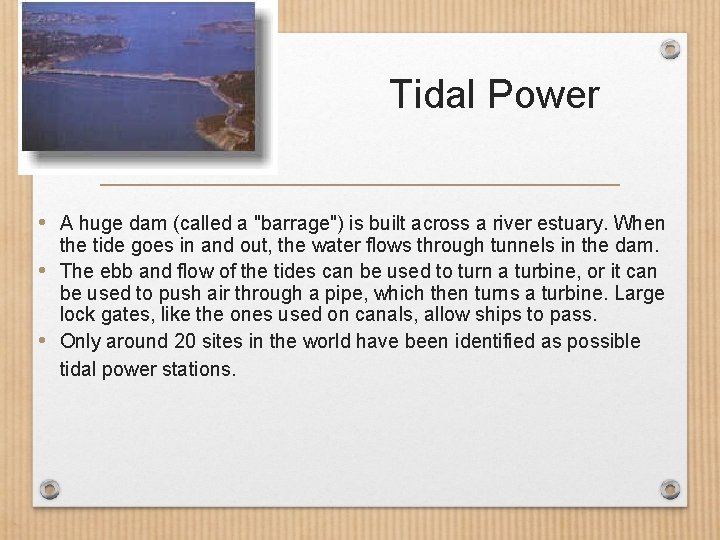 Tidal Power

• A huge dam (called a "barrage") is built across a river estuary. When the tide goes in and out, the water flows through tunnels in the dam.
• The ebb and flow of the tides can be used to turn a turbine, or it can be used to push air through a pipe, which then turns a turbine. Large lock gates, like the ones used on canals, allow ships to pass.
• Only around 20 sites in the world have been identified as possible tidal power stations.